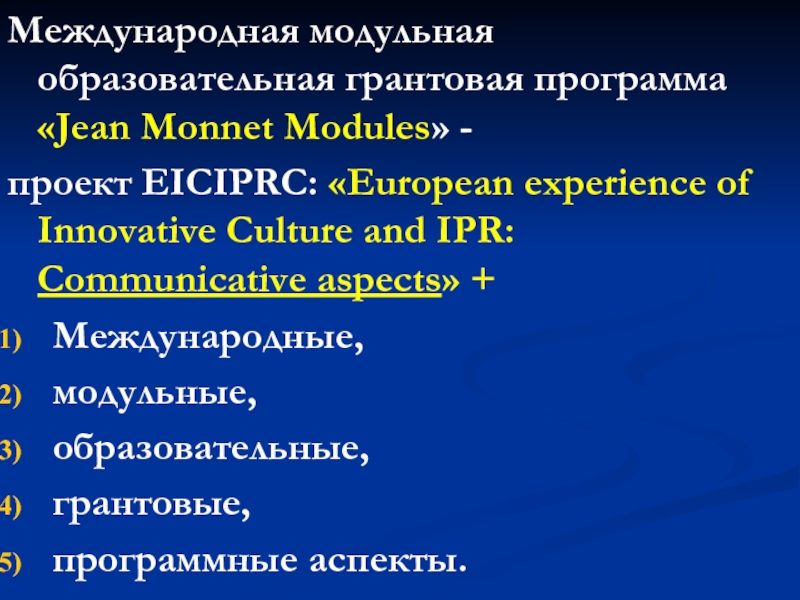 Международная модульная образовательная грантовая программа «Jean Monnet Modules» -

проект EICIPRC: «European experience of Innovative Culture and IPR: Communicative aspects» +

1) Международные,
2) модульные,
3) образовательные,
4) грантовые,
5) программные аспекты.